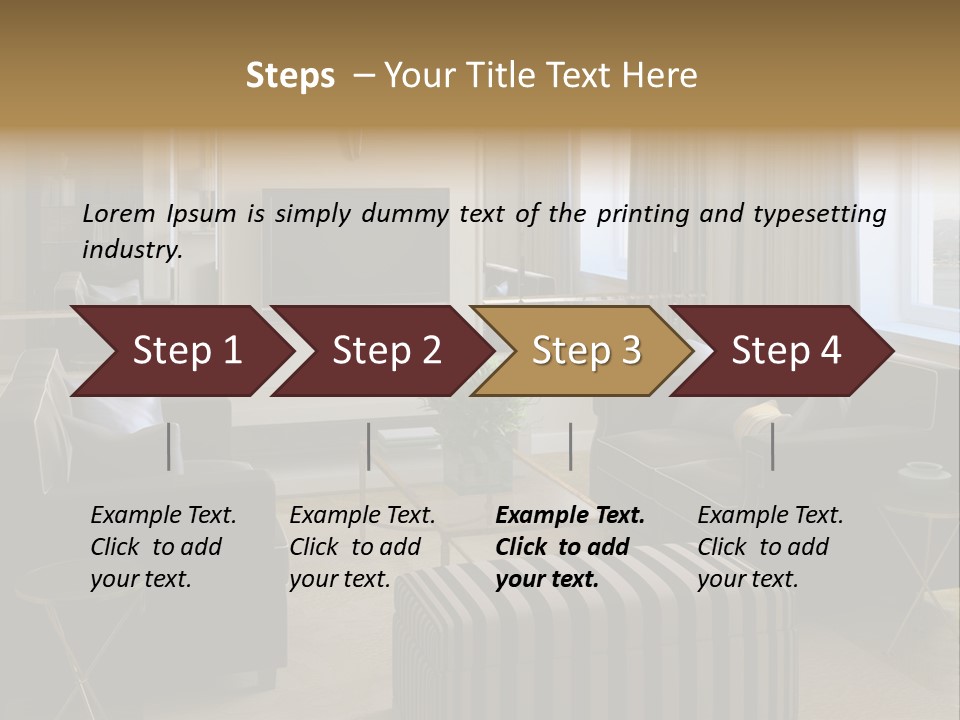 Steps – Your Title Text Here

Lorem Ipsum is simply dummy text of the printing and typesetting industry.

Step 1

Step 2

Step 3

Step 4

Example Text. Click to add your text.

Example Text. Click to add your text.

Example Text. Click to add your text.

Example Text. Click to add your text.